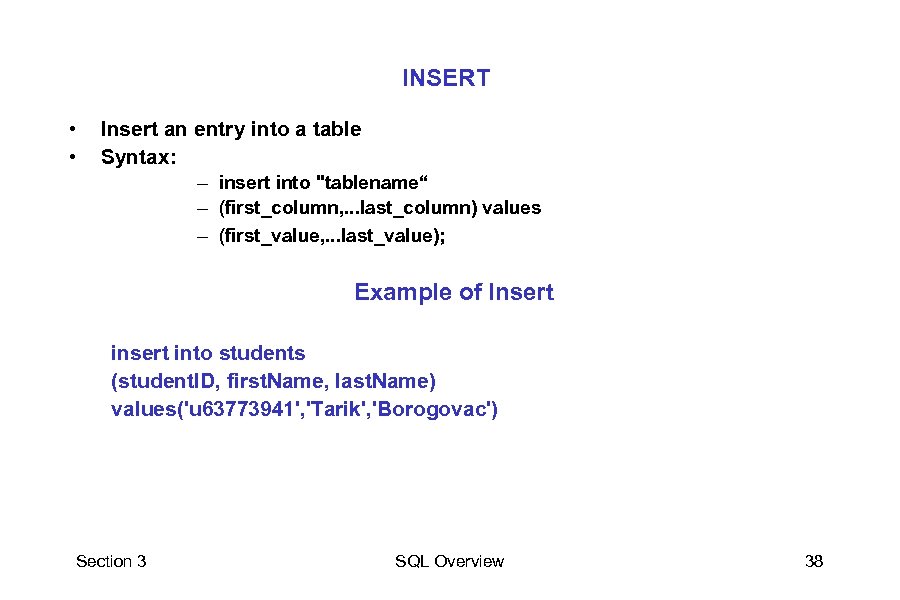 INSERT

• Insert an entry into a table
• Syntax:
– insert into "tablename“
– (first_column,...last_column) values
– (first_value,...last_value);

Example of Insert

insert into students
(studentID, firstName, lastName)
values('u63773941','Tarik','Borogovac')

Section 3

SQL Overview

38